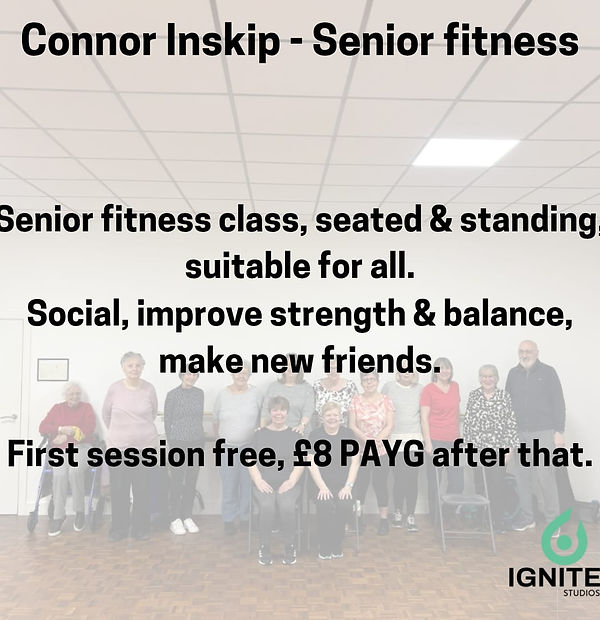 Connor Inskip - Senior fitness

Senior fitness class, seated & standing, suitable for all.
Social, improve strength & balance, make new friends.

First session free, £8 PAYG after that.

IGNITE
STUDIOS